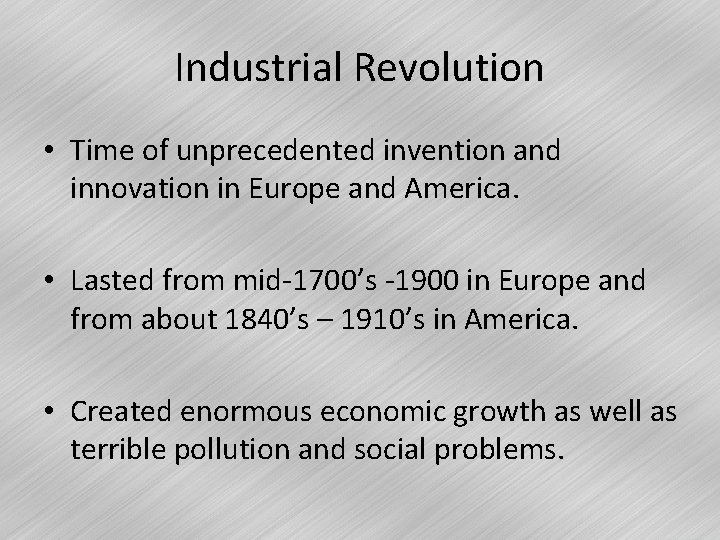 Industrial Revolution

• Time of unprecedented invention and innovation in Europe and America.

• Lasted from mid-1700’s -1900 in Europe and from about 1840’s – 1910’s in America.

• Created enormous economic growth as well as terrible pollution and social problems.